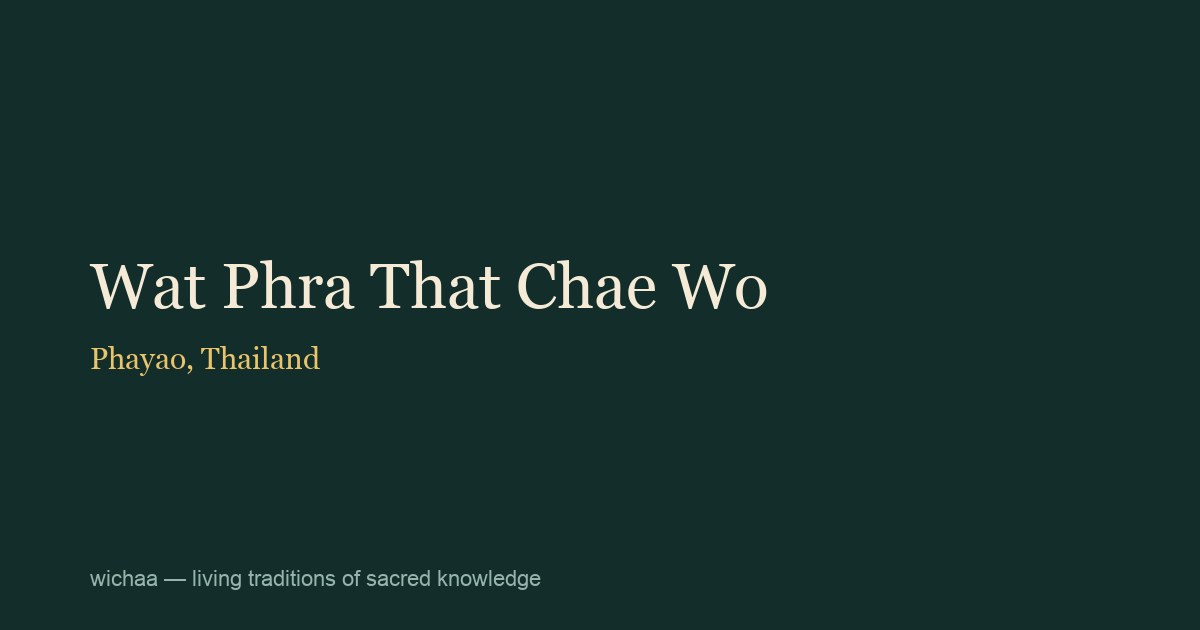 Wat Phra That Chae Wo

Phayao, Thailand

wichaa — living traditions of sacred knowledge